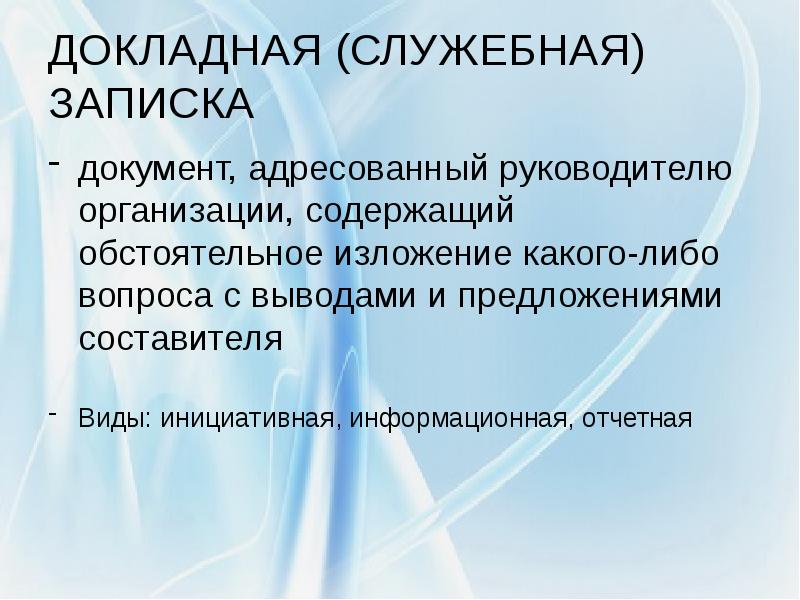 ДОКЛАДНАЯ (СЛУЖЕБНАЯ) ЗАПИСКА

- документ, адресованный руководителю организации, содержащий обстоятельное изложение какого-либо вопроса с выводами и предложениями составителя

- Виды: инициативная, информационная, отчетная